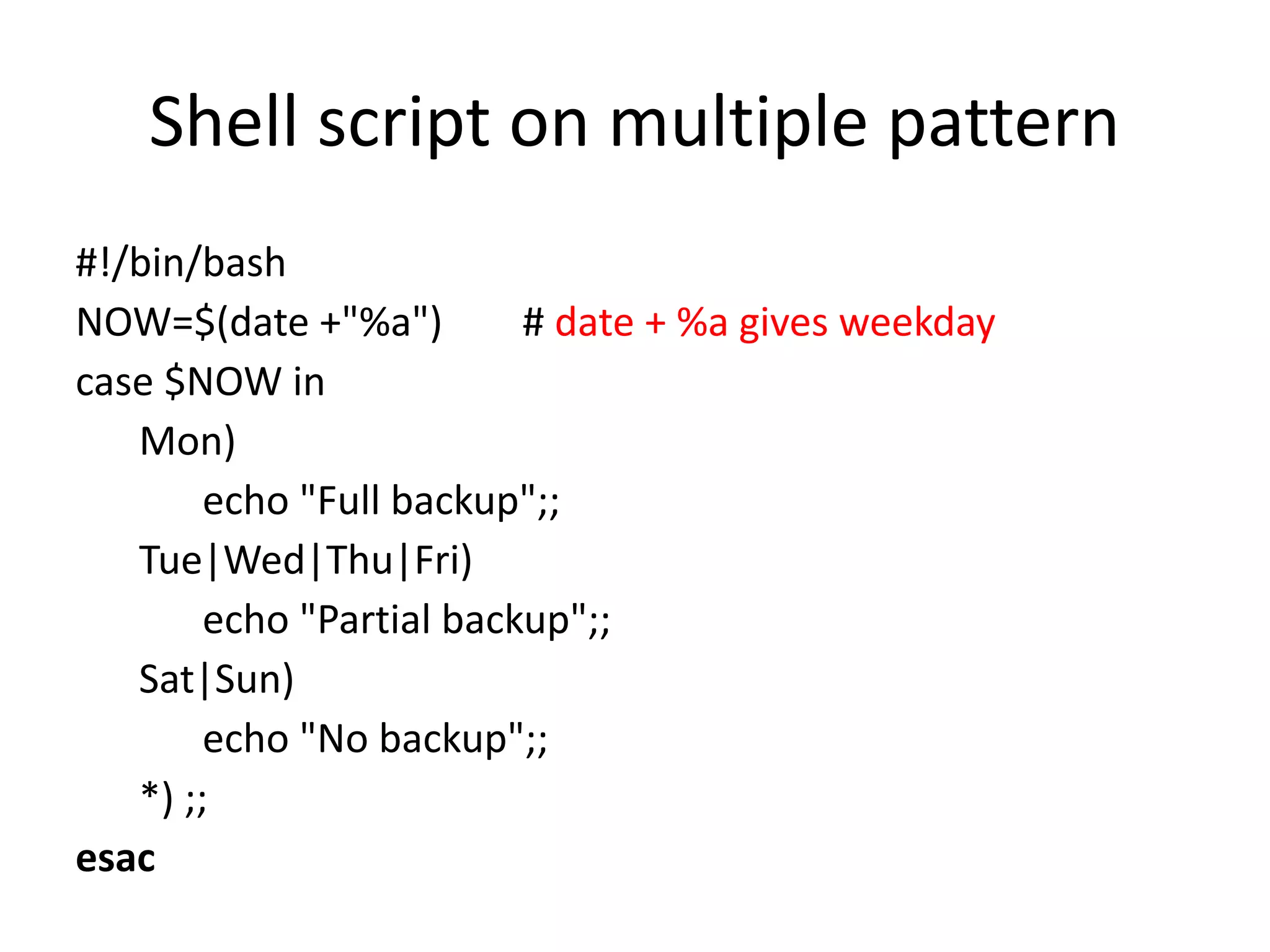 Shell script on multiple pattern

#!/bin/bash
NOW=$(date +"%a")        # date + %a gives weekday
case $NOW in
    Mon)
        echo "Full backup";;
    Tue|Wed|Thu|Fri)
        echo "Partial backup";;
    Sat|Sun)
        echo "No backup";;
    *) ;;
esac